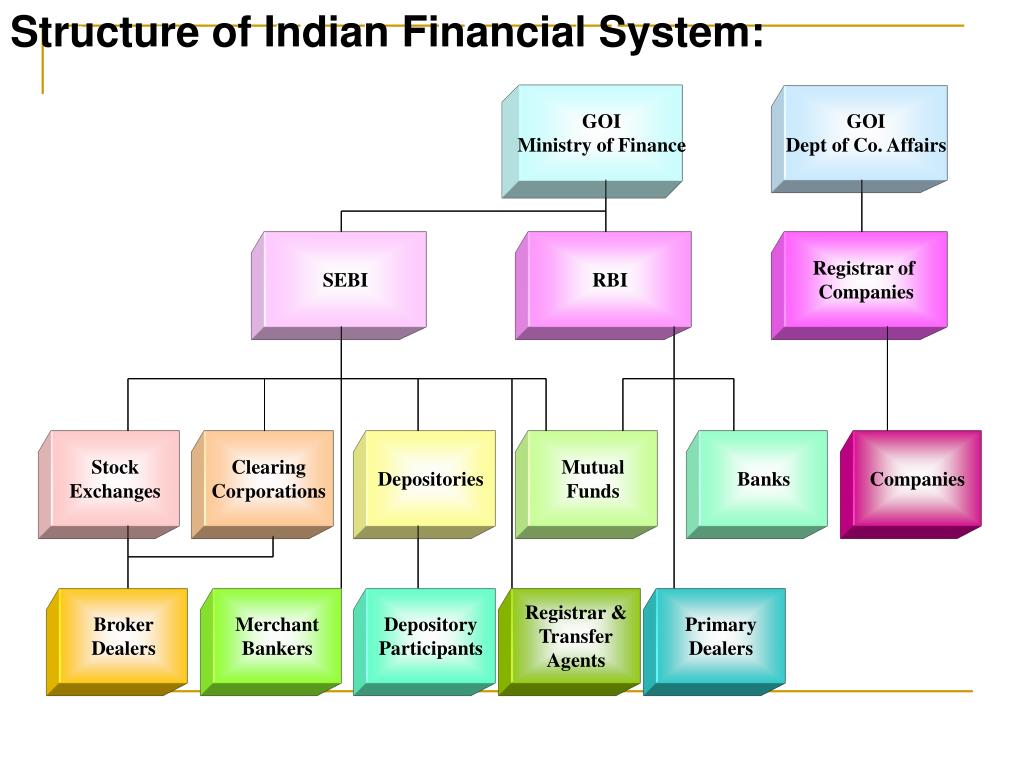 Structure of Indian Financial System:

GOI
Ministry of Finance

GOI
Dept of Co. Affairs

SEBI

RBI

Registrar of Companies

Stock Exchanges

Clearing Corporations

Depositories

Mutual Funds

Banks

Companies

Broker Dealers

Merchant Bankers

Depository Participants

Registrar & Transfer Agents

Primary Dealers